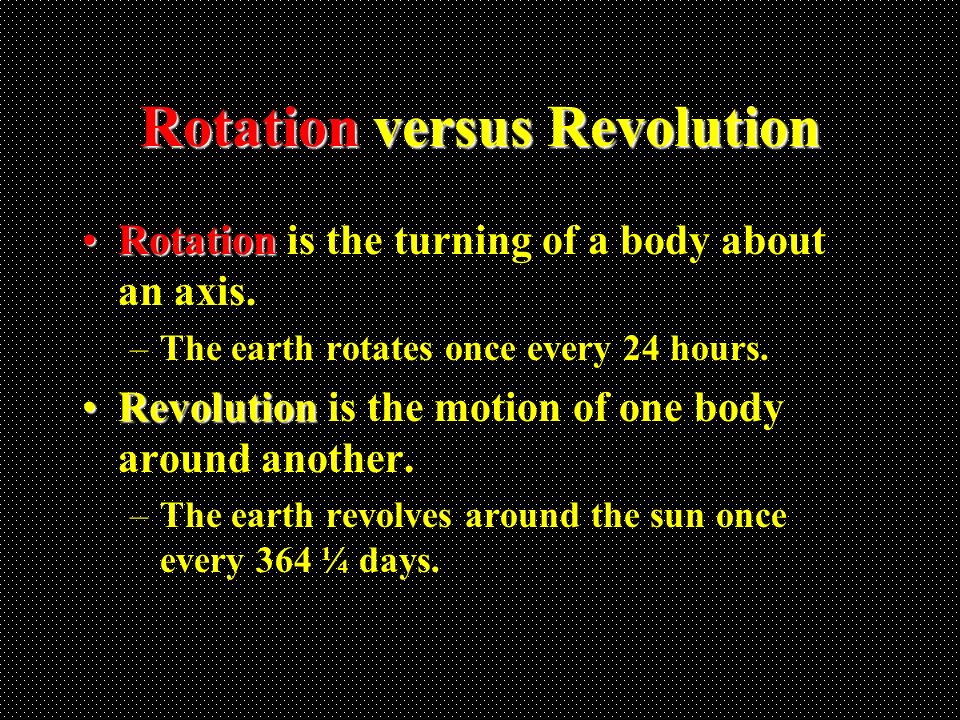 Rotation versus Revolution

• Rotation is the turning of a body about an axis.

– The earth rotates once every 24 hours.

• Revolution is the motion of one body around another.

– The earth revolves around the sun once every 364 ¼ days.